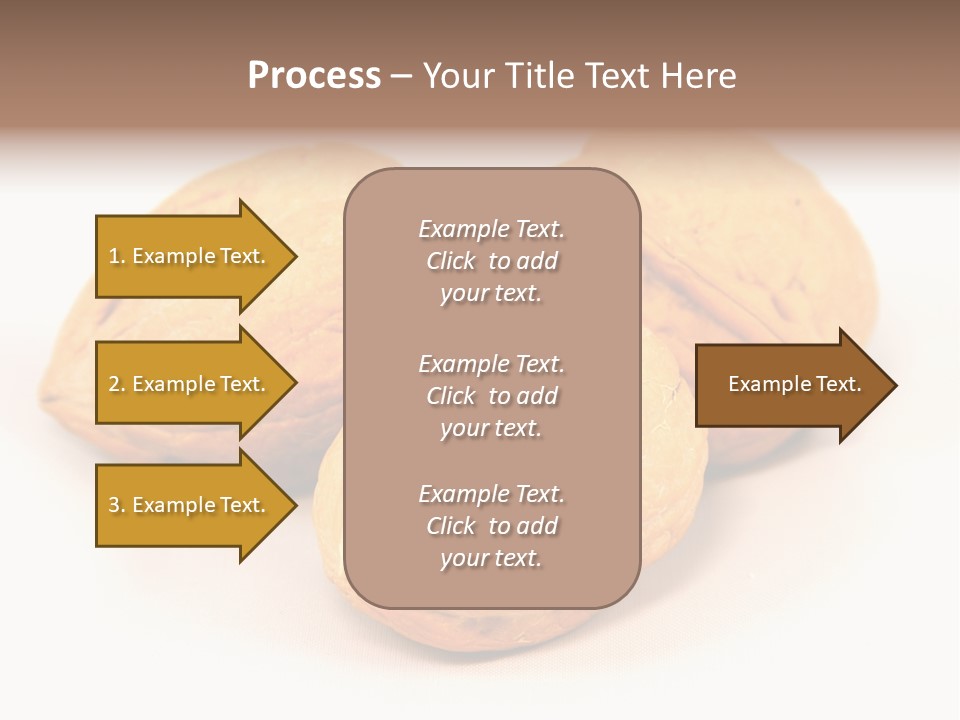 Process – Your Title Text Here

1. Example Text.

2. Example Text.

3. Example Text.

Example Text. Click to add your text.

Example Text. Click to add your text.

Example Text. Click to add your text.

Example Text.